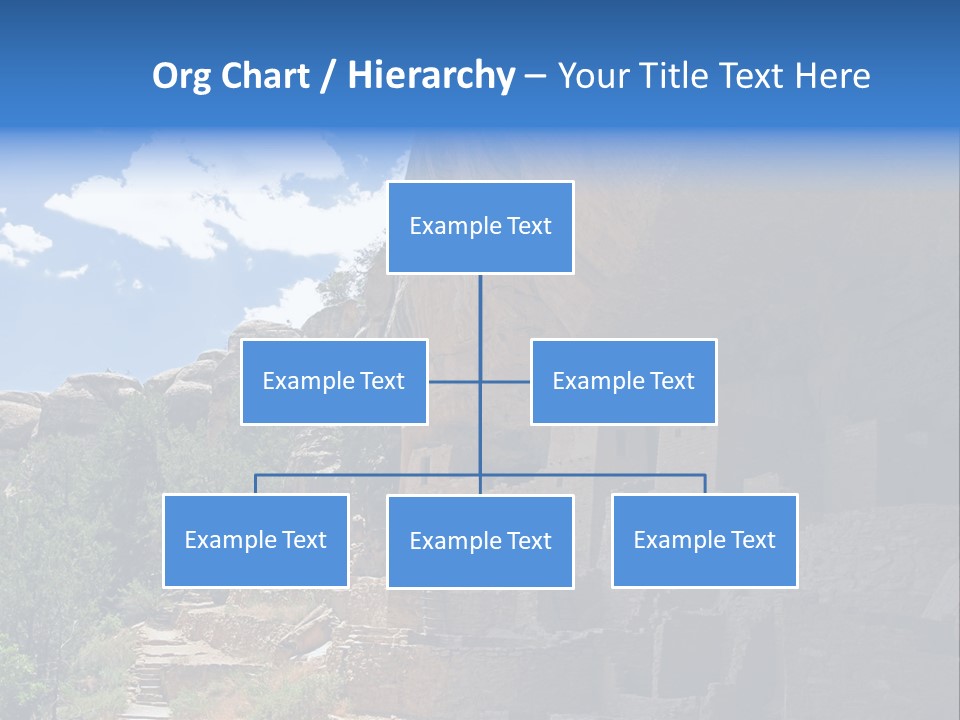 Org Chart / Hierarchy – Your Title Text Here

Example Text

Example Text

Example Text

Example Text

Example Text

Example Text